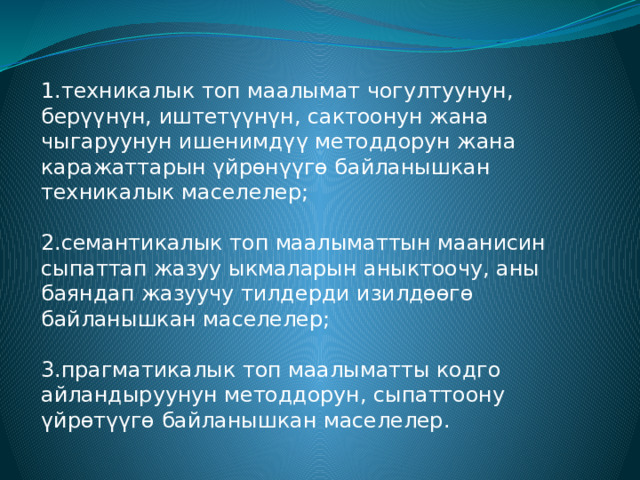 1.техникалык топ маалымат чогултуунун, берүүнүн, иштетүүнүн, сактоонун жана чыгаруунун ишенимдүү методдорун жана каражаттарын үйрөнүүгө байланышкан техникалык маселелер;

2.семантикалык топ маалыматтын маанисин сыпаттап жазуу ыкмаларын аныктоочу, аны баяндап жазуучу тилдерди изилдөөгө байланышкан маселелер;

3.прагматикалык топ маалыматты кодго айландыруунун методдорун, сыпаттоону үйрөтүүгө байланышкан маселелер.